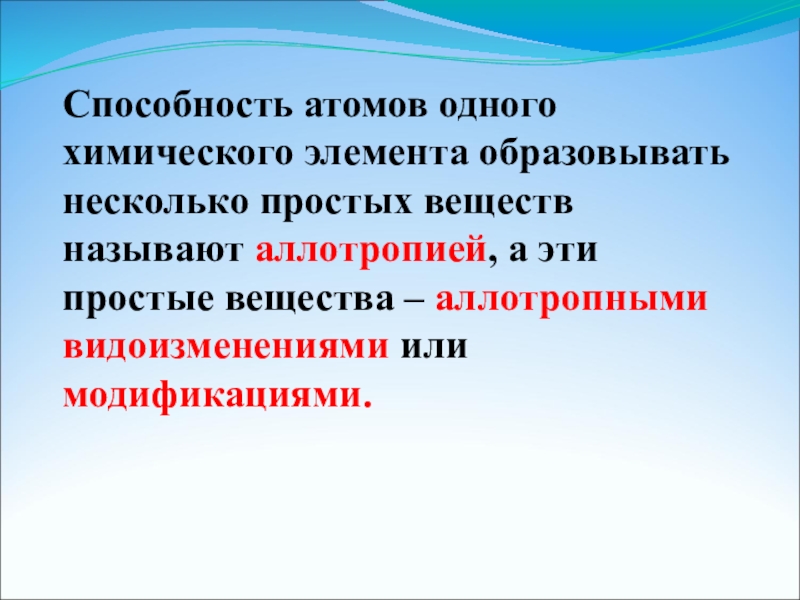 Способность атомов одного химического элемента образовывать несколько простых веществ называют аллотропией, а эти простые вещества – аллотропными видоизменениями или модификациями.